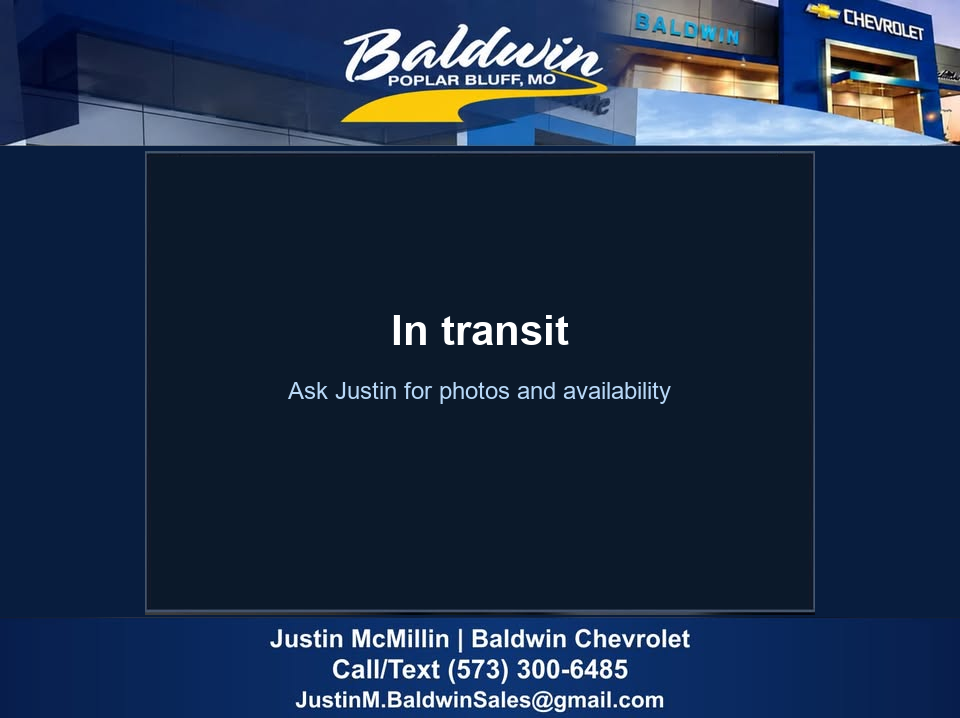 Baldwin
POPLAR BLUFF, MO

BALDWIN

CHEVROLET

In transit

Ask Justin for photos and availability

Justin McMillin | Baldwin Chevrolet
Call/Text (573) 300-6485
JustinM.BaldwinSales@gmail.com